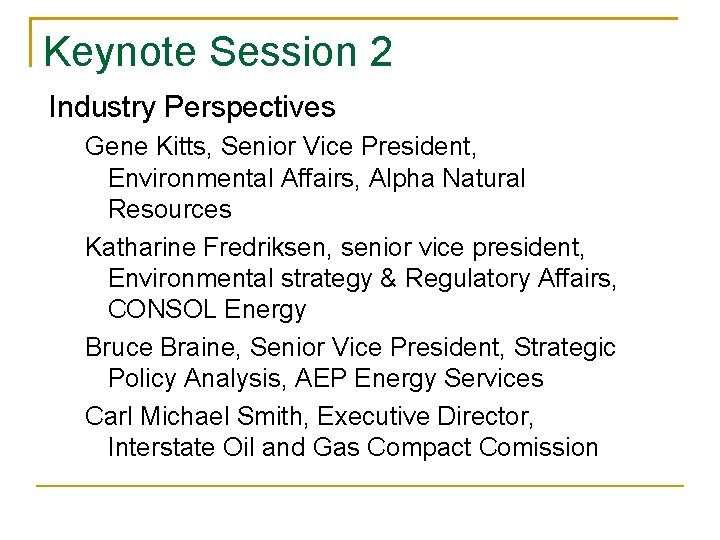 Keynote Session 2

Industry Perspectives

Gene Kitts, Senior Vice President, Environmental Affairs, Alpha Natural Resources

Katharine Fredriksen, senior vice president, Environmental strategy & Regulatory Affairs, CONSOL Energy

Bruce Braine, Senior Vice President, Strategic Policy Analysis, AEP Energy Services

Carl Michael Smith, Executive Director, Interstate Oil and Gas Compact Comission